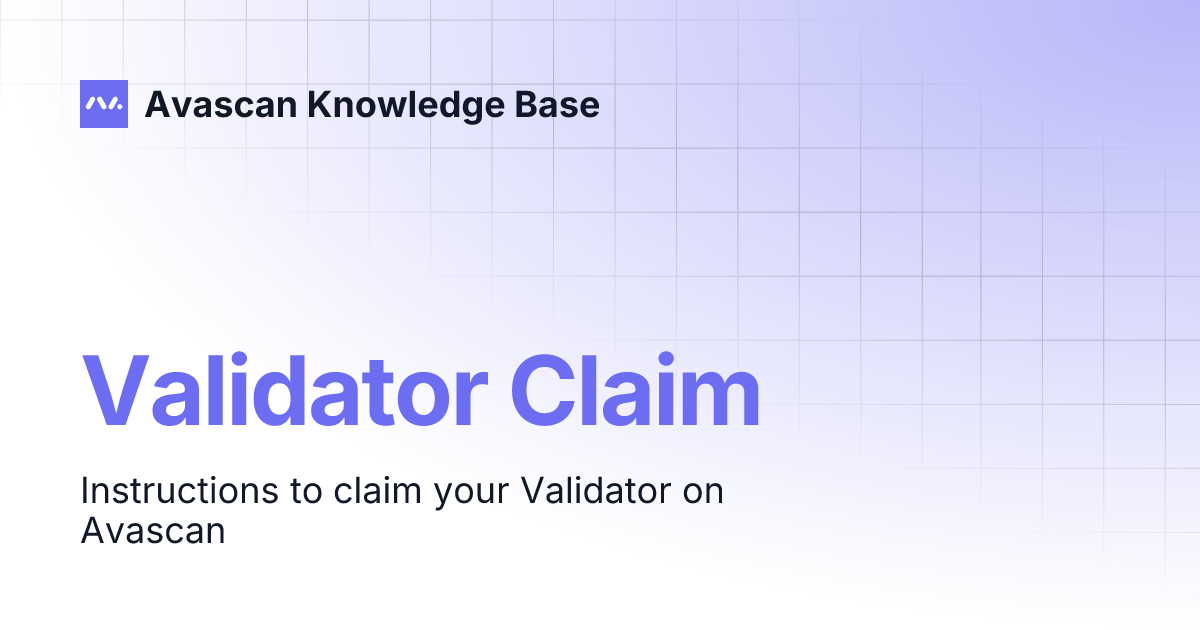 Avascan Knowledge Base

Validator Claim

Instructions to claim your Validator on Avascan